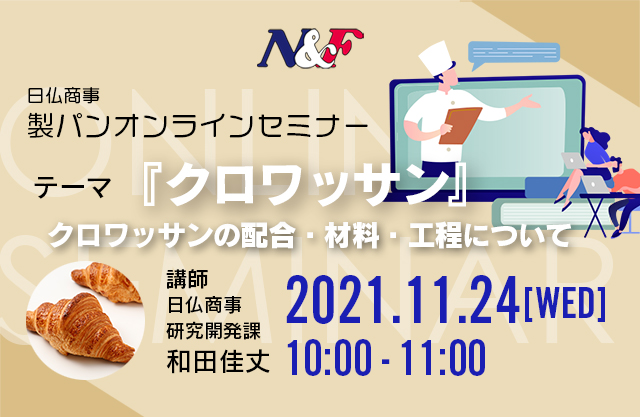 N&F

日仏商事
製パンオンラインセミナー

ONLINE SEMINAR

テーマ 『クロワッサン』
クロワッサンの配合・材料・工程について

講師
日仏商事
研究開発課
和田佳丈

2021.11.24[WED]
10:00 - 11:00